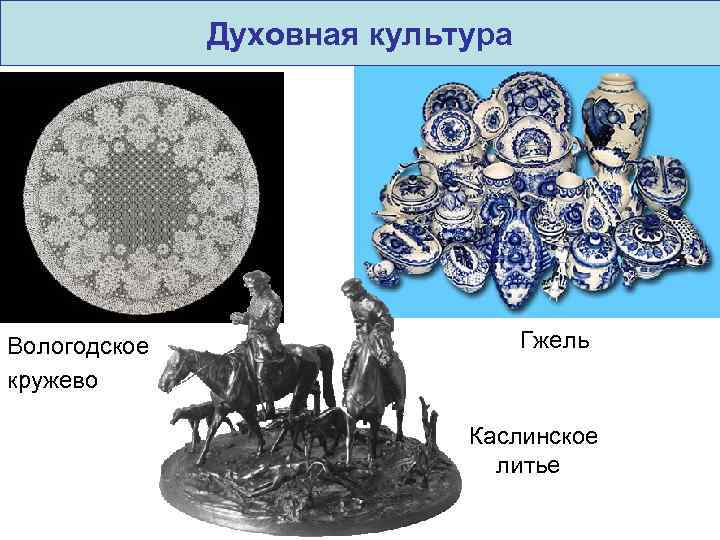 Духовная культура

Вологодское кружево

Гжель

Каслинское литье